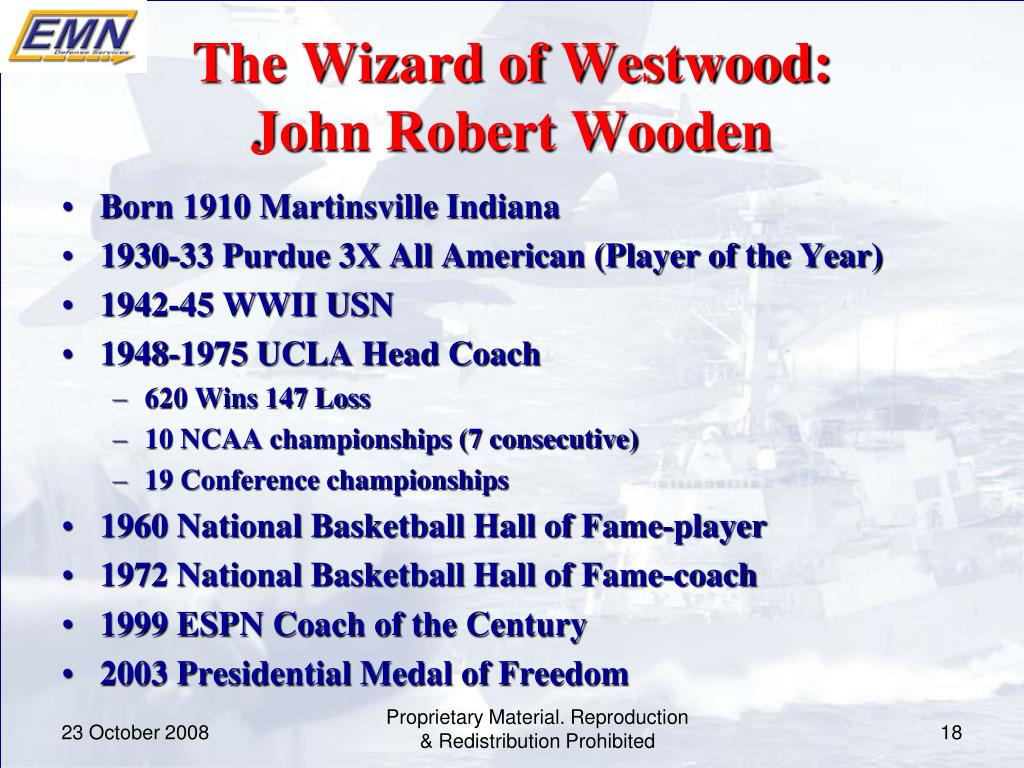 EMN
Defense Services

The Wizard of Westwood:
John Robert Wooden

• Born 1910 Martinsville Indiana
• 1930-33 Purdue 3X All American (Player of the Year)
• 1942-45 WWII USN
• 1948-1975 UCLA Head Coach
– 620 Wins 147 Loss
– 10 NCAA championships (7 consecutive)
– 19 Conference championships
• 1960 National Basketball Hall of Fame-player
• 1972 National Basketball Hall of Fame-coach
• 1999 ESPN Coach of the Century
• 2003 Presidential Medal of Freedom

23 October 2008

Proprietary Material. Reproduction & Redistribution Prohibited

18